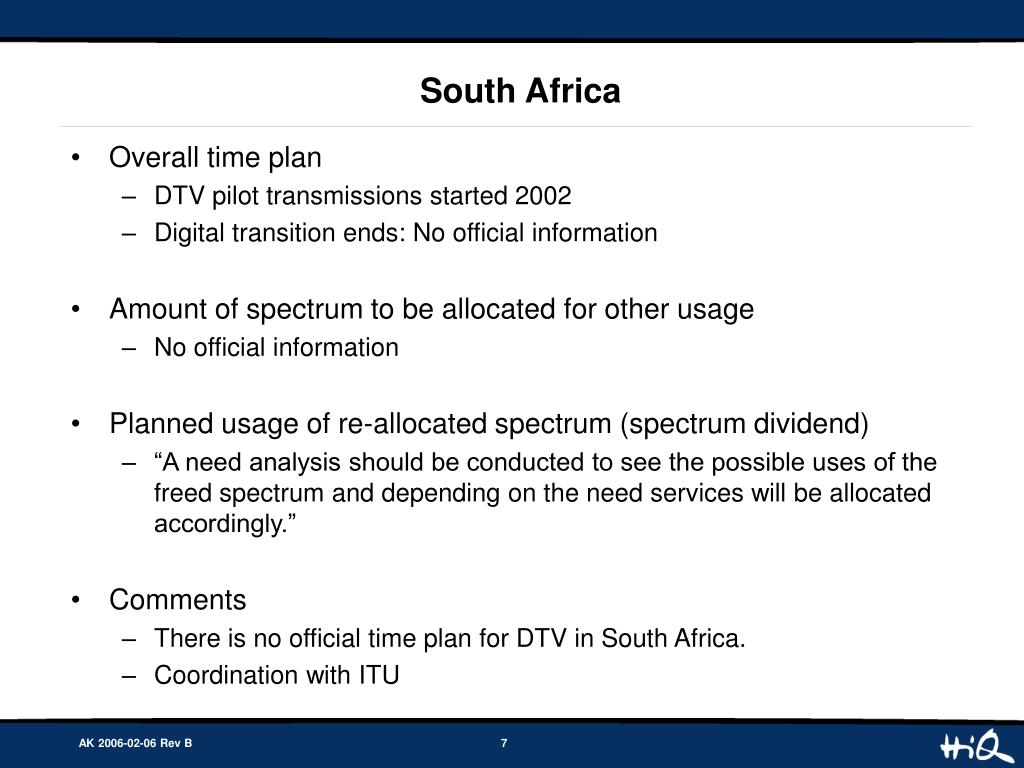 South Africa

• Overall time plan
– DTV pilot transmissions started 2002
– Digital transition ends: No official information

• Amount of spectrum to be allocated for other usage
– No official information

• Planned usage of re-allocated spectrum (spectrum dividend)
– “A need analysis should be conducted to see the possible uses of the freed spectrum and depending on the need services will be allocated accordingly.”

• Comments
– There is no official time plan for DTV in South Africa.
– Coordination with ITU

AK 2006-02-06 Rev B

7

HiQ